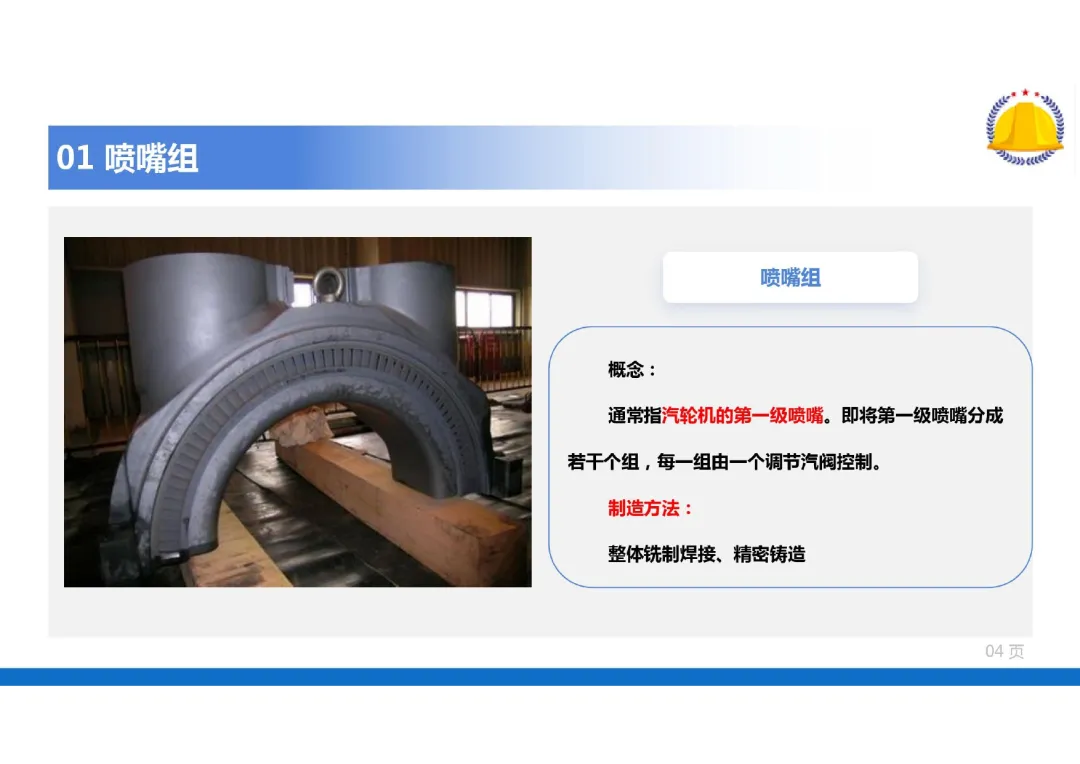 01 喷嘴组

喷嘴组

概念：

通常指汽轮机的第一级喷嘴。即将第一级喷嘴分成若干个组，每一组由一个调节汽阀控制。

制造方法：

整体铣制焊接、精密铸造

04 页